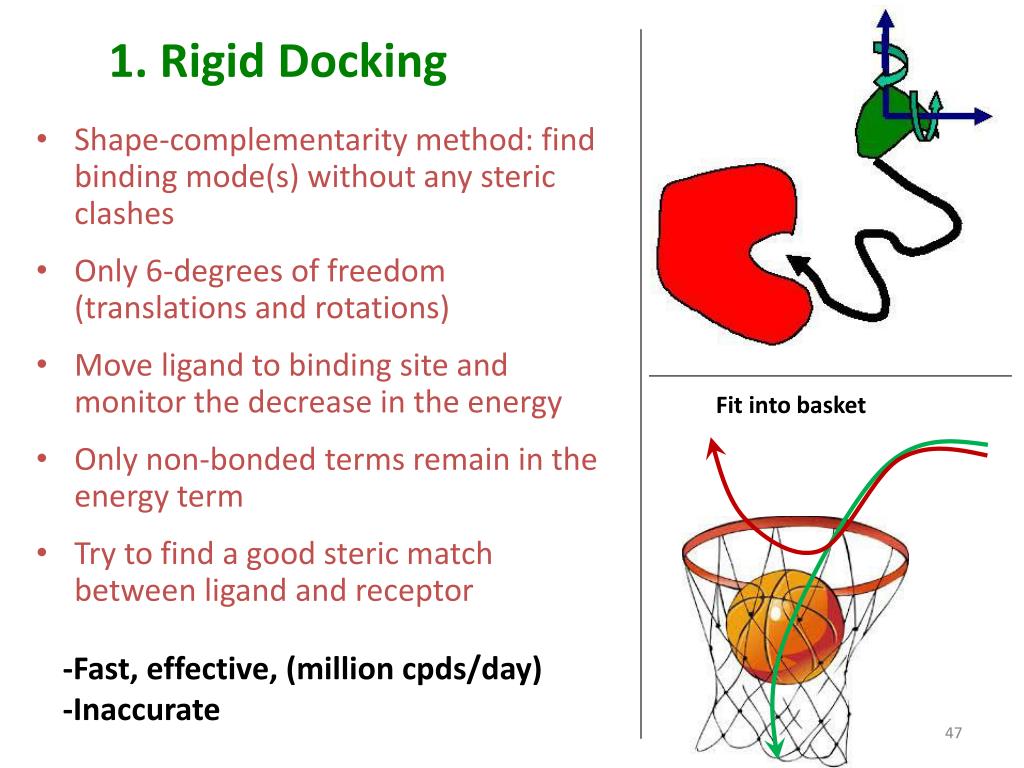 1. Rigid Docking

• Shape-complementarity method: find binding mode(s) without any steric clashes

• Only 6-degrees of freedom (translations and rotations)

• Move ligand to binding site and monitor the decrease in the energy

• Only non-bonded terms remain in the energy term

• Try to find a good steric match between ligand and receptor

-Fast, effective, (million cpds/day)
-Inaccurate

Fit into basket

47